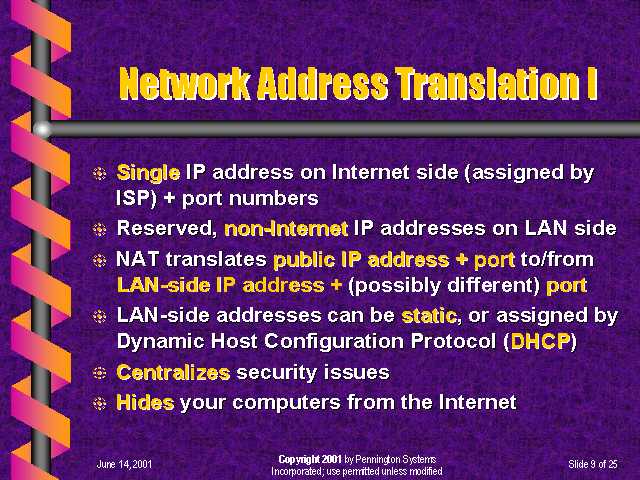 Network Address Translation I

Single IP address on Internet side (assigned by ISP) + port numbers

Reserved, non-Internet IP addresses on LAN side

NAT translates public IP address + port to/from LAN-side IP address + (possibly different) port

LAN-side addresses can be static, or assigned by Dynamic Host Configuration Protocol (DHCP)

Centralizes security issues

Hides your computers from the Internet

June 14, 2001

Copyright 2001 by Pennington Systems Incorporated; use permitted unless modified

Slide 9 of 25